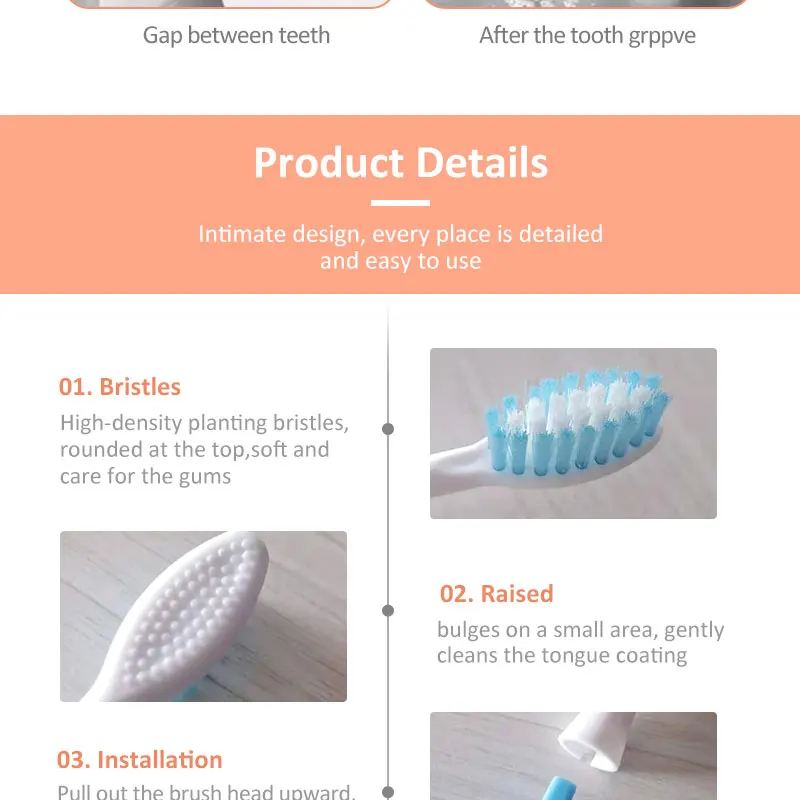 Gap between teeth

After the tooth grppve

Product Details

Intimate design, every place is detailed and easy to use

01. Bristles

High-density planting bristles, rounded at the top,soft and care for the gums

02. Raised

bulges on a small area, gently cleans the tongue coating

03. Installation

Pull out the brush head upward,